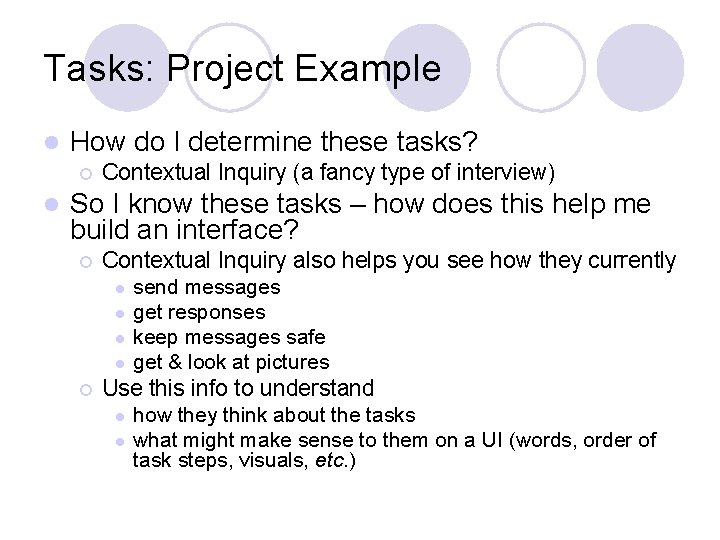 Tasks: Project Example

- How do I determine these tasks?
  - Contextual Inquiry (a fancy type of interview)
- So I know these tasks – how does this help me build an interface?
  - Contextual Inquiry also helps you see how they currently
    - send messages
    - get responses
    - keep messages safe
    - get & look at pictures
  - Use this info to understand
    - how they think about the tasks
    - what might make sense to them on a UI (words, order of task steps, visuals, etc.)